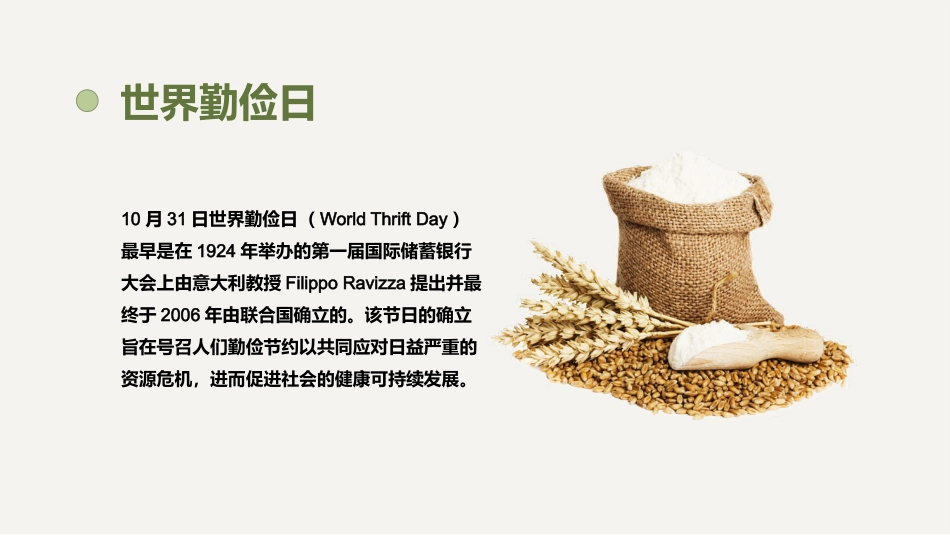 世界勤俭日

10 月 31 日世界勤俭日（World Thrift Day）最早是在 1924 年举办的第一届国际储蓄银行大会上由意大利教授 Filippo Ravizza 提出并最终于 2006 年由联合国确立的。该节日的确立旨在号召人们勤俭节约以共同应对日益严重的资源危机，进而促进社会的健康可持续发展。